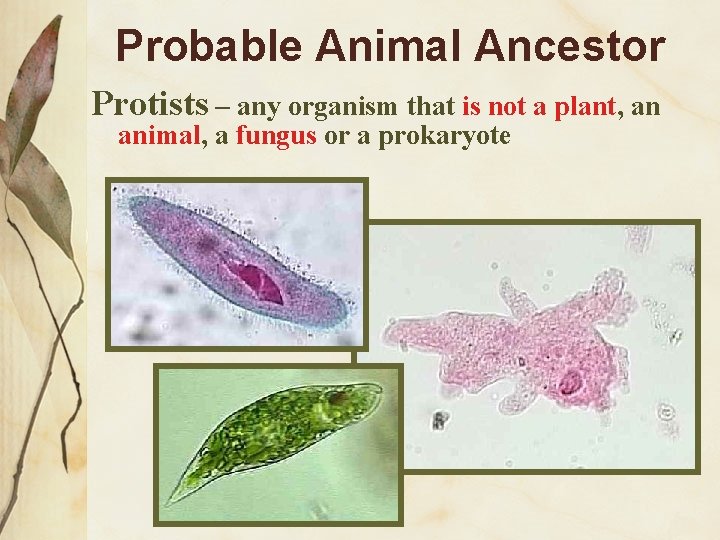 Probable Animal Ancestor

Protists – any organism that is not a plant, an animal, a fungus or a prokaryote